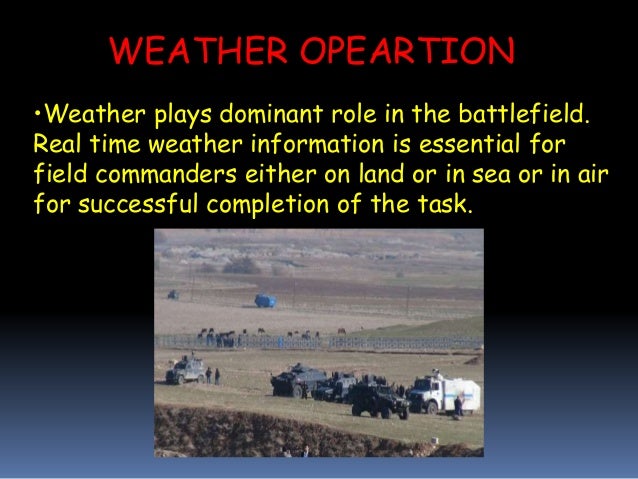 WEATHER OPEARTION

•Weather plays dominant role in the battlefield. Real time weather information is essential for field commanders either on land or in sea or in air for successful completion of the task.